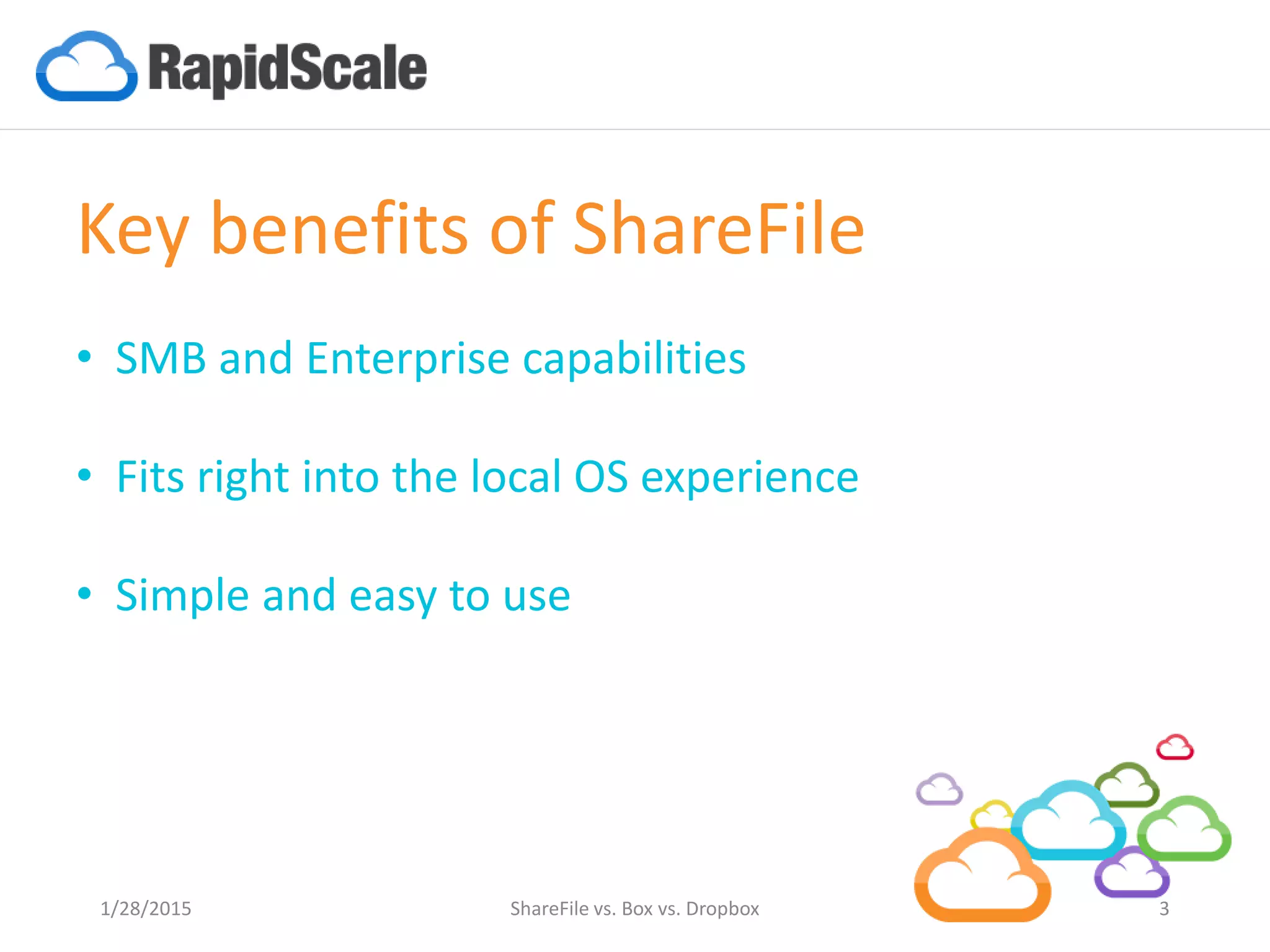 RapidScale

Key benefits of ShareFile

• SMB and Enterprise capabilities

• Fits right into the local OS experience

• Simple and easy to use

1/28/2015

ShareFile vs. Box vs. Dropbox

3